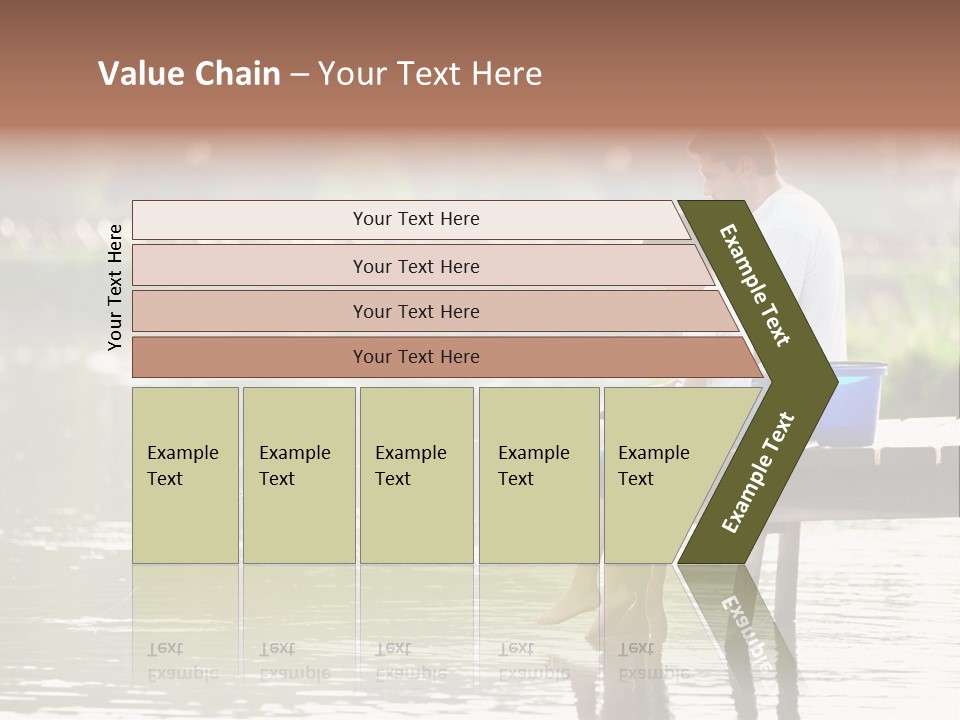 Value Chain – Your Text Here

Your Text Here

Your Text Here

Your Text Here

Your Text Here

Your Text Here

Example Text

Example Text

Example Text

Example Text

Example Text

Example Text

Example Text